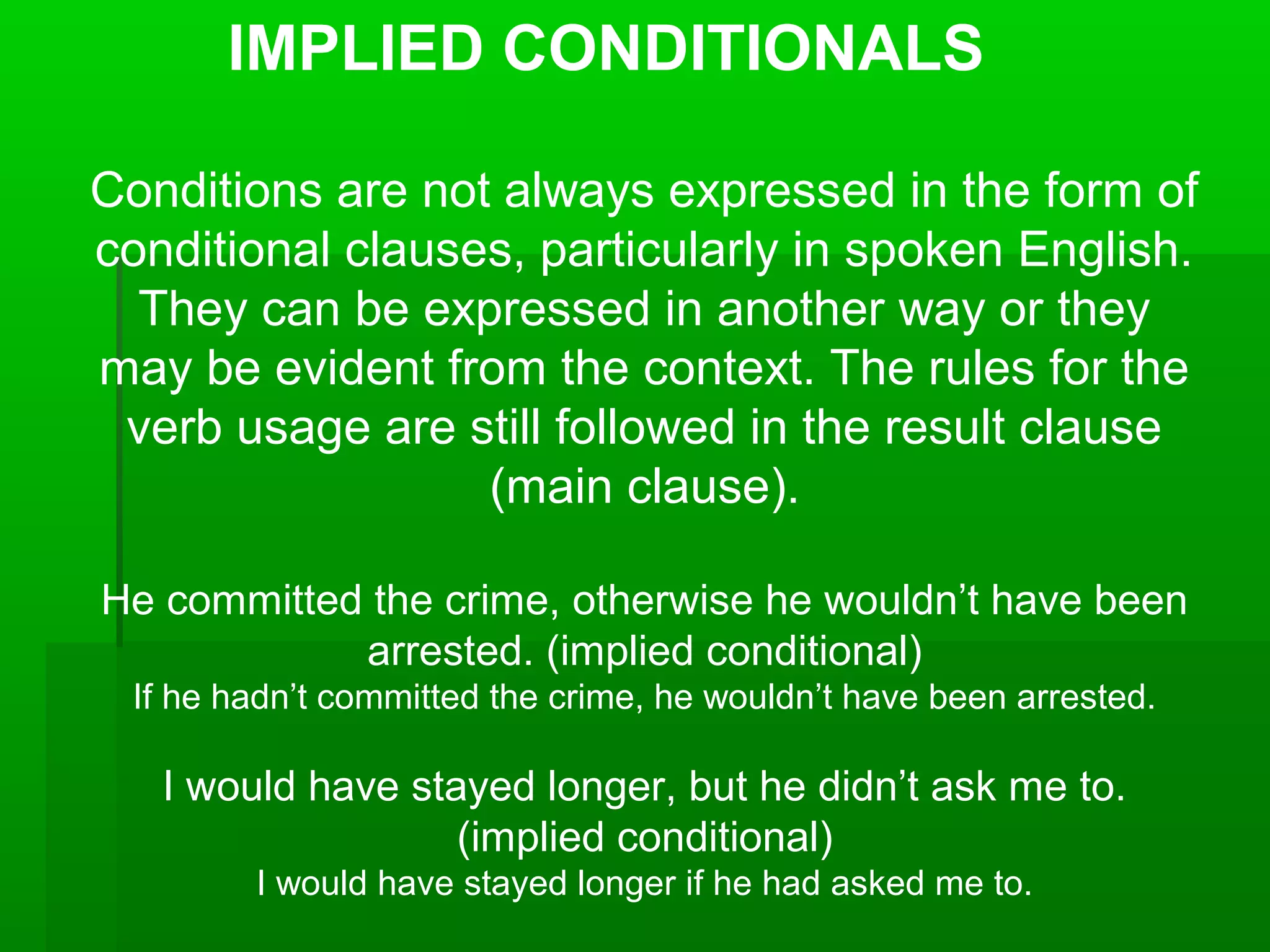 IMPLIED CONDITIONALS

Conditions are not always expressed in the form of conditional clauses, particularly in spoken English. They can be expressed in another way or they may be evident from the context. The rules for the verb usage are still followed in the result clause (main clause).

He committed the crime, otherwise he wouldn’t have been arrested. (implied conditional)
If he hadn’t committed the crime, he wouldn’t have been arrested.

I would have stayed longer, but he didn’t ask me to. (implied conditional)
I would have stayed longer if he had asked me to.